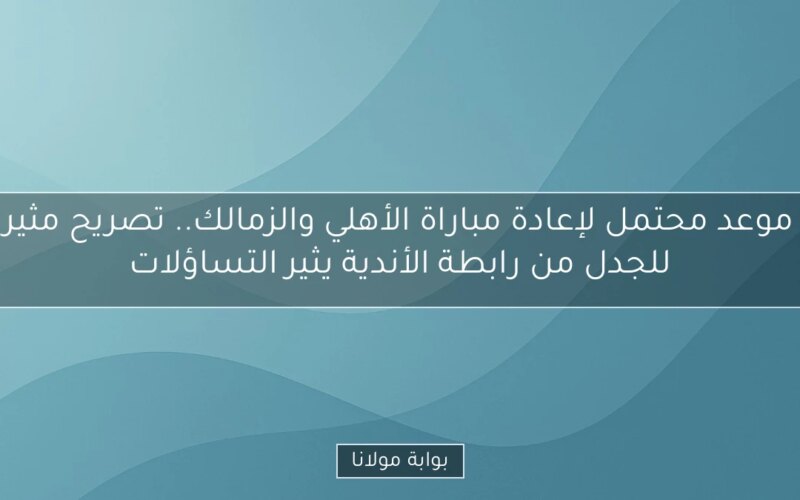 موعد محتمل لإعادة مباراة الأهلي والزمالك.. تصريح مثير للجدل من رابطة الأندية يثير التساؤلات

بوابة مولانا